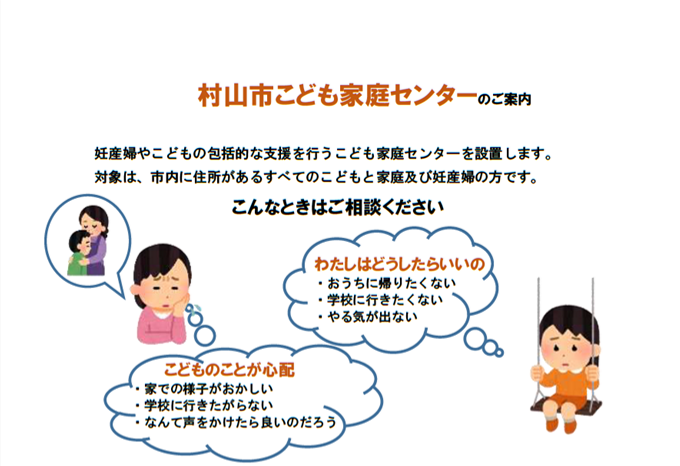 村山市こども家庭センターのご案内

妊産婦やこどもの包括的な支援を行うこども家庭センターを設置します。
対象は、市内に住所があるすべてのこどもと家庭及び妊産婦の方です。

こんなときはご相談ください

わたしはどうしたらいいの
・おうちに帰りたくない
・学校に行きたくない
・やる気が出ない

こどものことが心配
・家での様子がおかしい
・学校に行きたがらない
・なんて声をかけたら良いのだろう